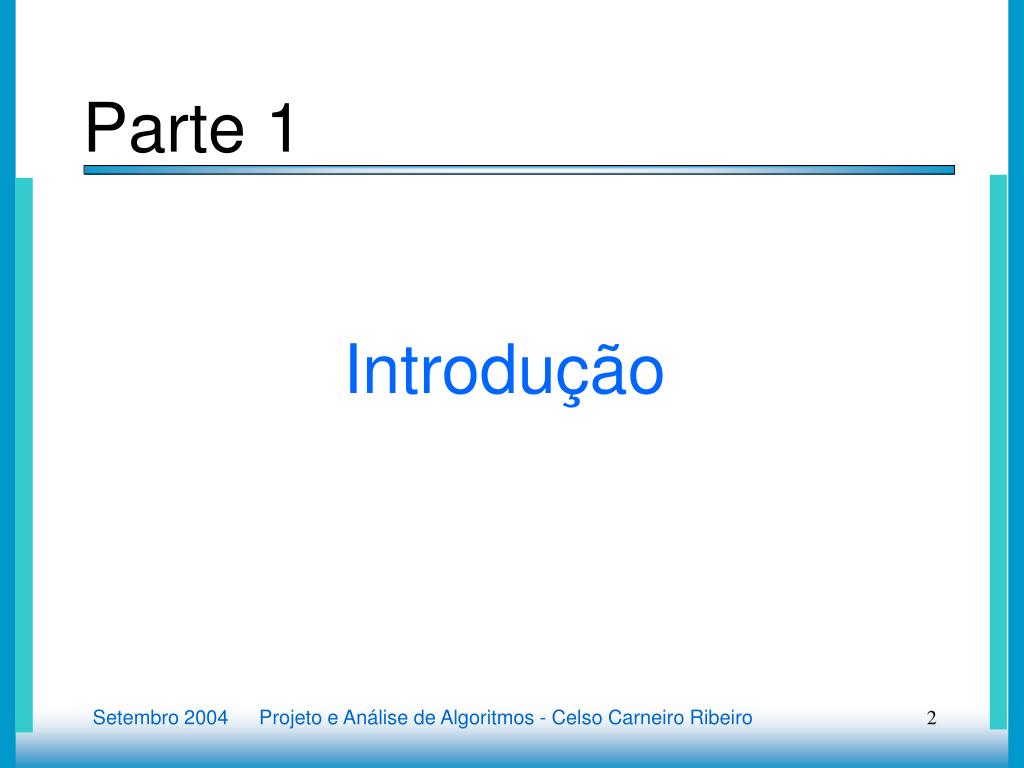 Parte 1

Introdução

Setembro 2004 Projeto e Análise de Algoritmos - Celso Carneiro Ribeiro 2